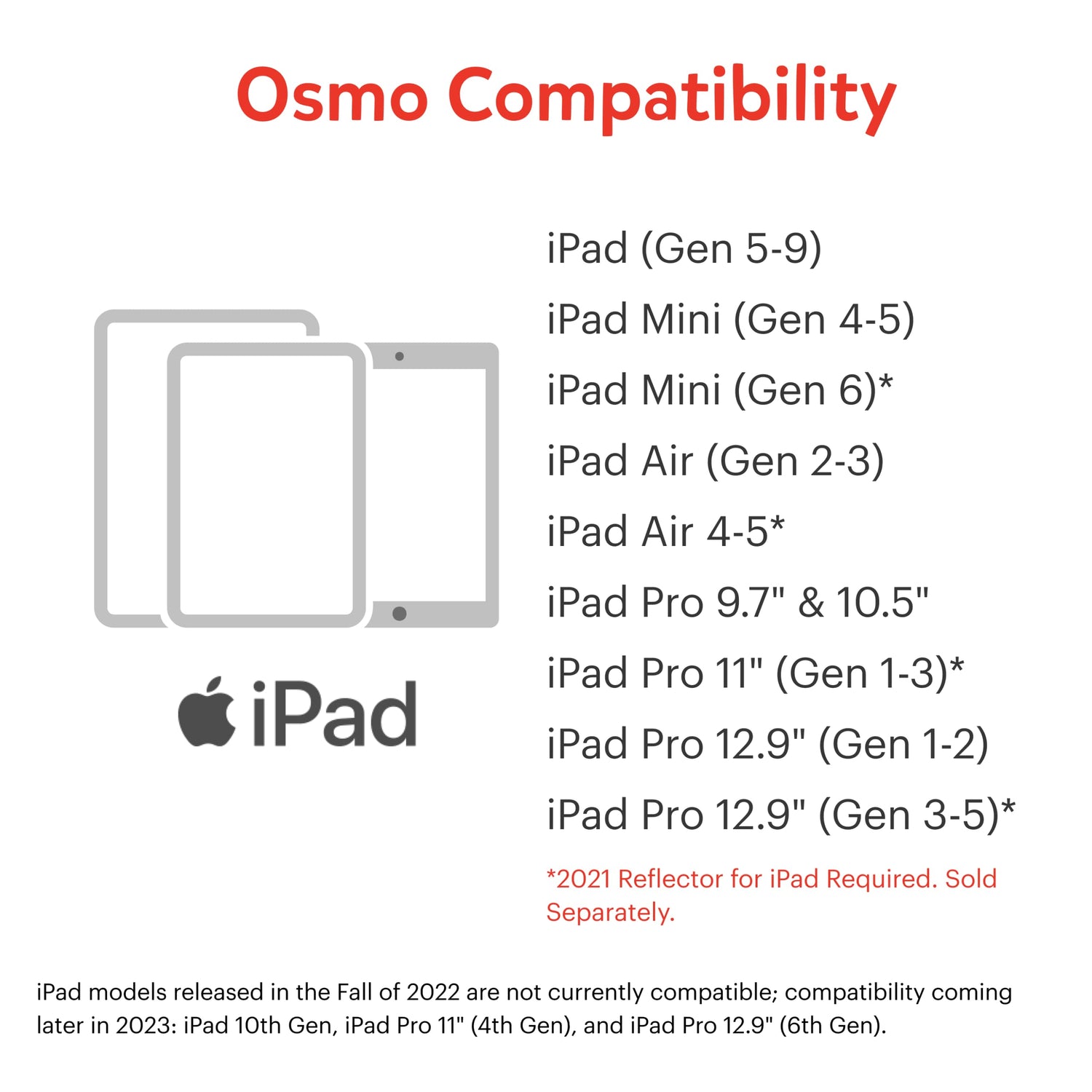 Osmo Compatibility

iPad

iPad (Gen 5-9)
iPad Mini (Gen 4-5)
iPad Mini (Gen 6)*
iPad Air (Gen 2-3)
iPad Air 4-5*
iPad Pro 9.7" & 10.5"
iPad Pro 11" (Gen 1-3)*
iPad Pro 12.9" (Gen 1-2)
iPad Pro 12.9" (Gen 3-5)*

*2021 Reflector for iPad Required. Sold Separately.

iPad models released in the Fall of 2022 are not currently compatible; compatibility coming later in 2023: iPad 10th Gen, iPad Pro 11" (4th Gen), and iPad Pro 12.9" (6th Gen).